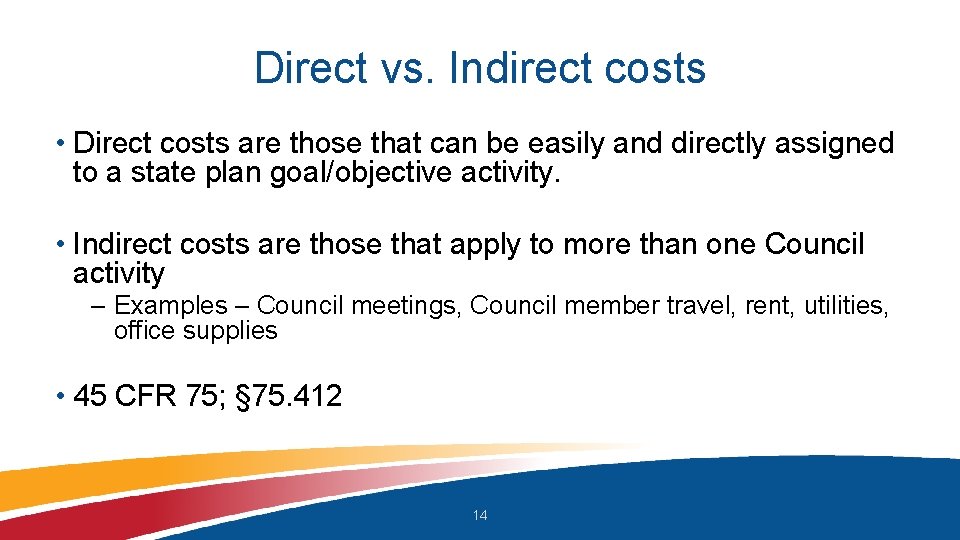 Direct vs. Indirect costs

• Direct costs are those that can be easily and directly assigned to a state plan goal/objective activity.

• Indirect costs are those that apply to more than one Council activity

– Examples – Council meetings, Council member travel, rent, utilities, office supplies

• 45 CFR 75; §75.412

14